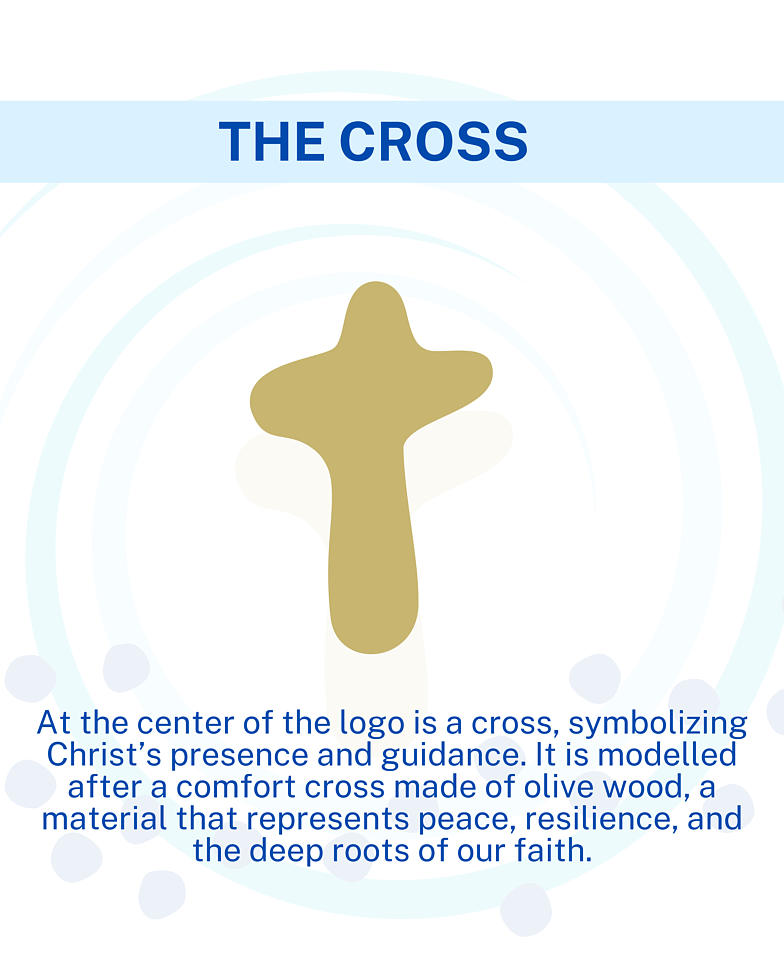 THE CROSS

At the center of the logo is a cross, symbolizing Christ’s presence and guidance. It is modelled after a comfort cross made of olive wood, a material that represents peace, resilience, and the deep roots of our faith.